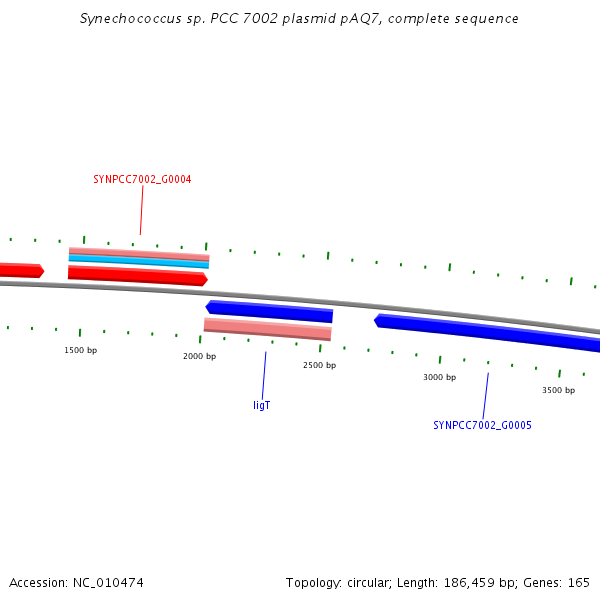 Synechococcus sp. PCC 7002 plasmid pAQ7, complete sequence

SYNPCC7002_G0004

1500 bp

2000 bp

2500 bp

3000 bp

3500 bp

ligT

SYNPCC7002_G0005

Accession: NC_010474

Topology: circular; Length: 186,459 bp; Genes: 165